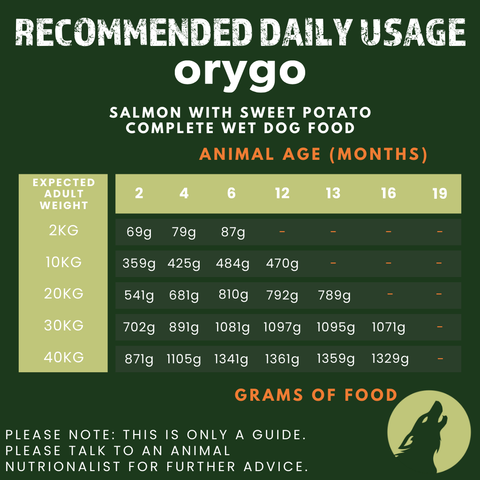 RECOMMENDED DAILY USAGE
orygo

SALMON WITH SWEET POTATO
COMPLETE WET DOG FOOD

ANIMAL AGE (MONTHS)

| EXPECTED ADULT WEIGHT | 2 | 4 | 6 | 12 | 13 | 16 | 19 |
|---|---|---|---|---|---|---|---|
| 2KG | 69g | 79g | 87g | - | - | - | - |
| 10KG | 359g | 425g | 484g | 470g | - | - | - |
| 20KG | 541g | 681g | 810g | 792g | 789g | - | - |
| 30KG | 702g | 891g | 1081g | 1097g | 1095g | 1071g | - |
| 40KG | 871g | 1105g | 1341g | 1361g | 1359g | 1329g | - |

GRAMS OF FOOD

PLEASE NOTE: THIS IS ONLY A GUIDE. PLEASE TALK TO AN ANIMAL NUTRIONALIST FOR FURTHER ADVICE.